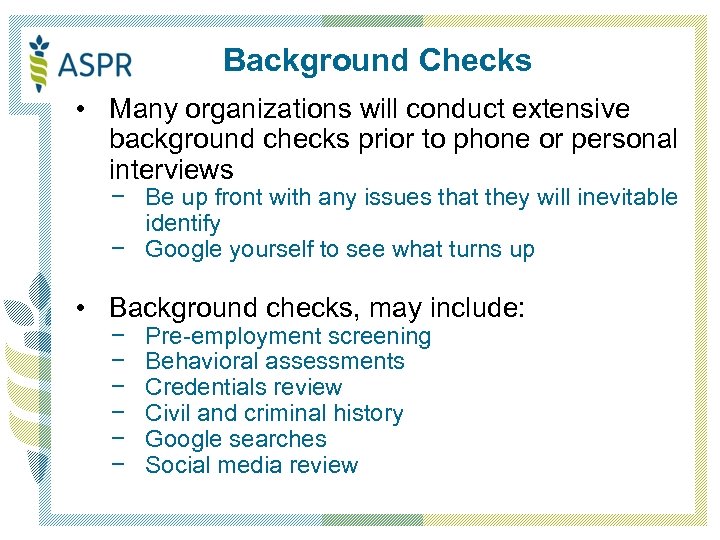 ASPR

Background Checks

• Many organizations will conduct extensive background checks prior to phone or personal interviews
− Be up front with any issues that they will inevitable identify
− Google yourself to see what turns up

• Background checks, may include:
− Pre-employment screening
− Behavioral assessments
− Credentials review
− Civil and criminal history
− Google searches
− Social media review